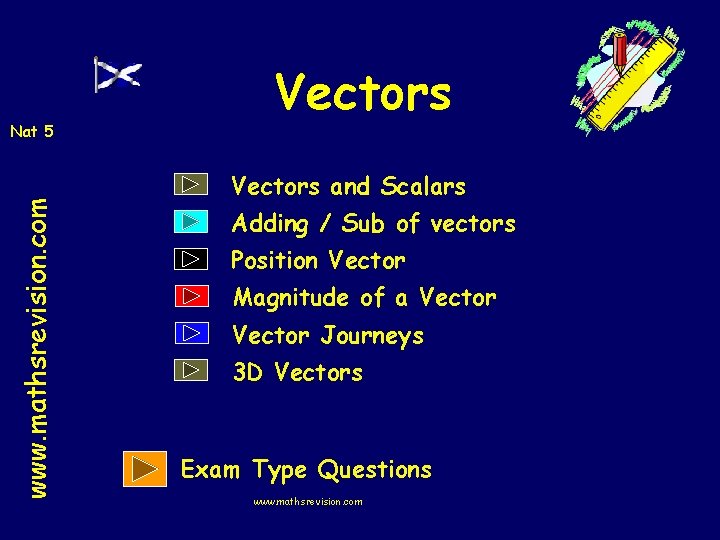 Vectors

Nat 5

www.mathsrevision.com

Vectors and Scalars
Adding / Sub of vectors
Position Vector
Magnitude of a Vector
Vector Journeys
3D Vectors

Exam Type Questions

www.mathsrevision.com